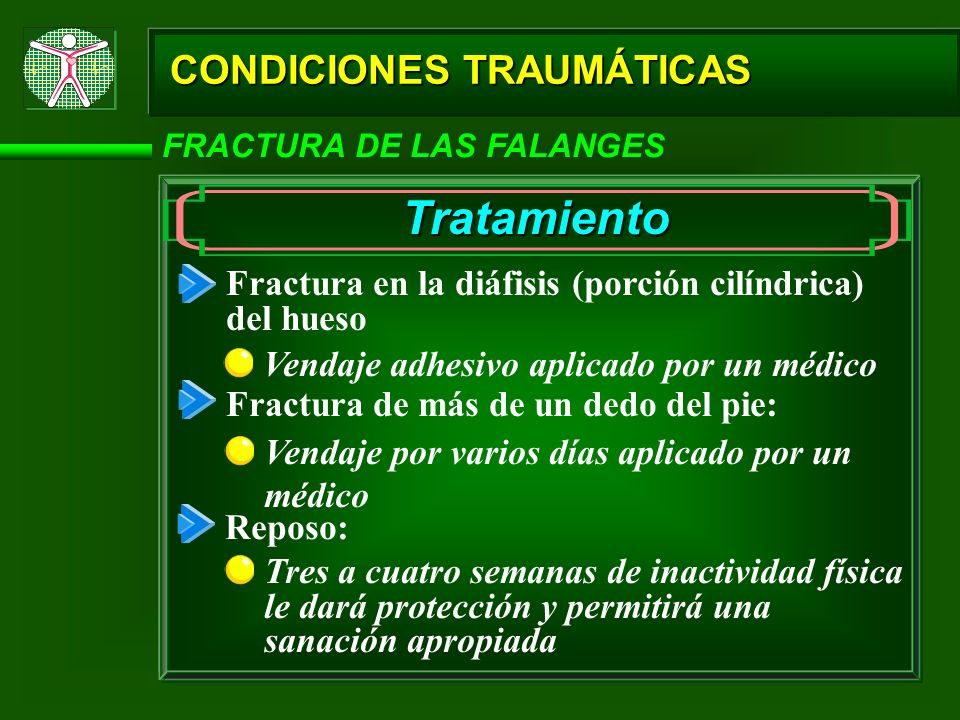 CONDICIONES TRAUMÁTICAS

FRACTURA DE LAS FALANGES

Tratamiento

Fractura en la diáfisis (porción cilíndrica) del hueso

Vendaje adhesivo aplicado por un médico

Fractura de más de un dedo del pie:

Vendaje por varios días aplicado por un médico

Reposo:

Tres a cuatro semanas de inactividad física le dará protección y permitirá una sanación apropiada